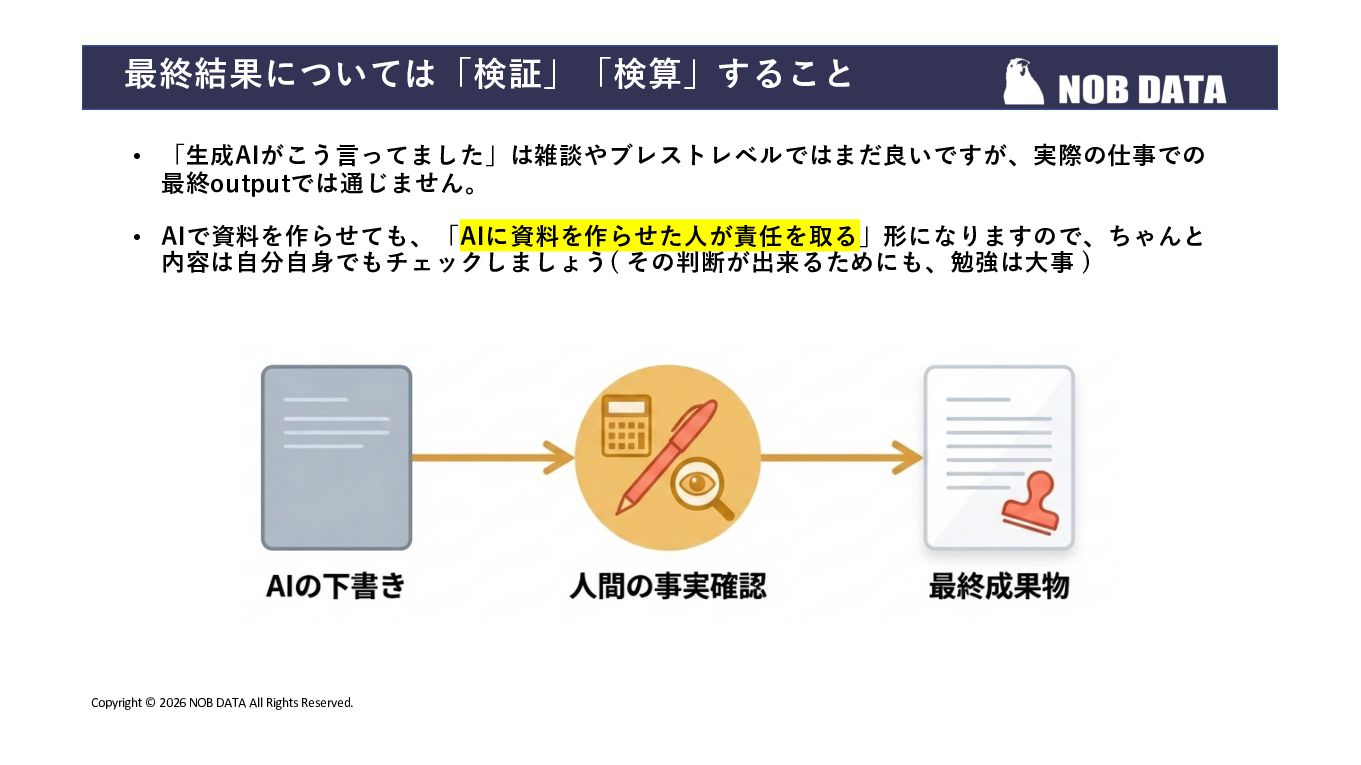 最終結果については「検証」「検算」すること

NOB DATA

• 「生成AIがこう言ってました」は雑談やブレストレベルではまだ良いですが、実際の仕事での最終outputでは通じません。

• AIで資料を作らせても、「AIに資料を作らせた人が責任を取る」形になりますので、ちゃんと内容は自分自身でもチェックしましょう( その判断が出来るためにも、勉強は大事 )

AIの下書き

人間の事実確認

最終成果物

Copyright © 2026 NOB DATA All Rights Reserved.